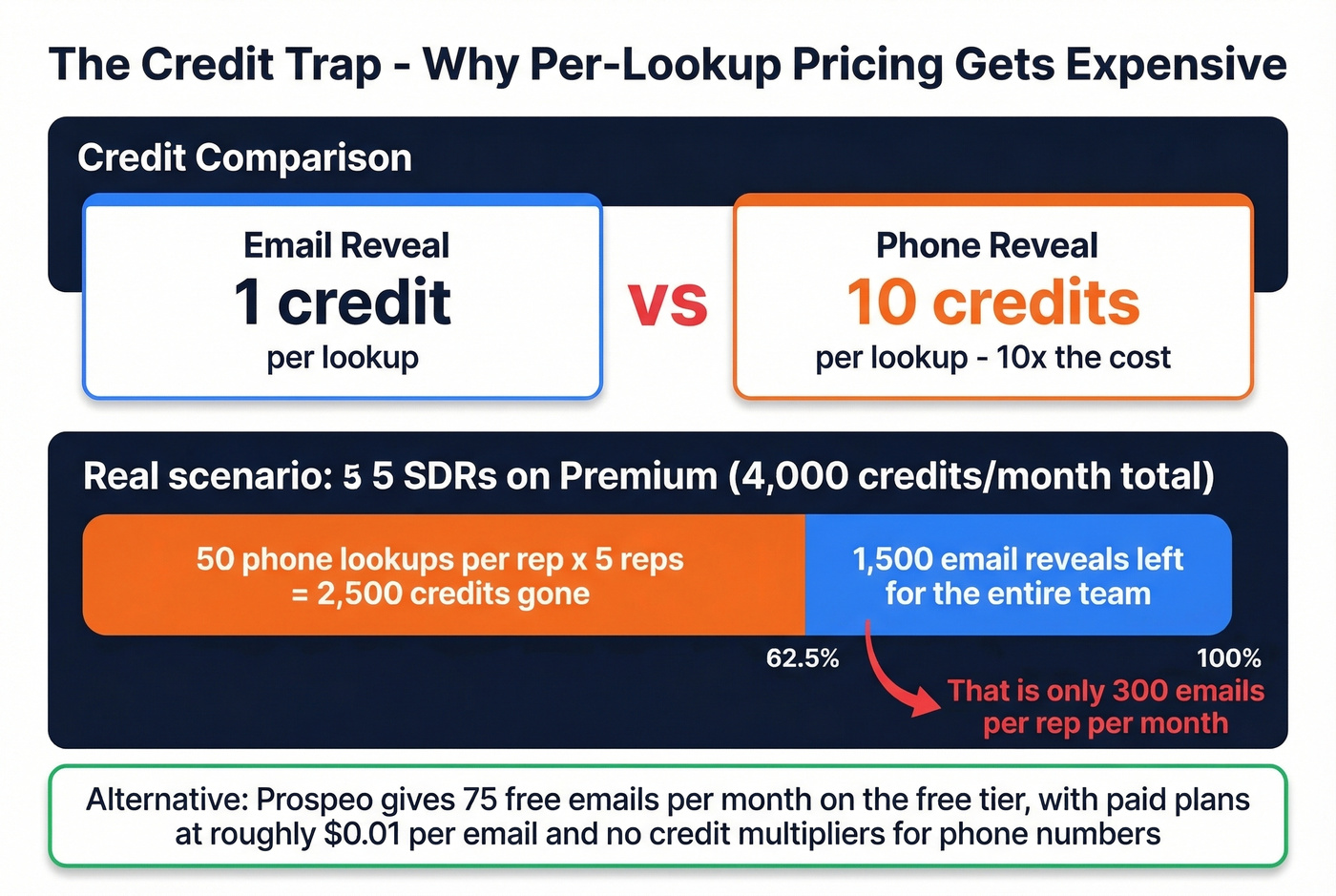 The Credit Trap - Why Per-Lookup Pricing Gets Expensive

Credit Comparison

Email Reveal
1 credit
per lookup

vs

Phone Reveal
10 credits
per lookup - 10x the cost

Real scenario: 5 5 SDRs on Premium (4,000 credits/month total)

50 phone lookups per rep x 5 reps = 2,500 credits gone

1,500 email reveals left for the entire team

62.5%

100%

That is only 300 emails per rep per month

Alternative: Prospeo gives 75 free emails per month on the free tier, with paid plans at roughly $0.01 per email and no credit multipliers for phone numbers